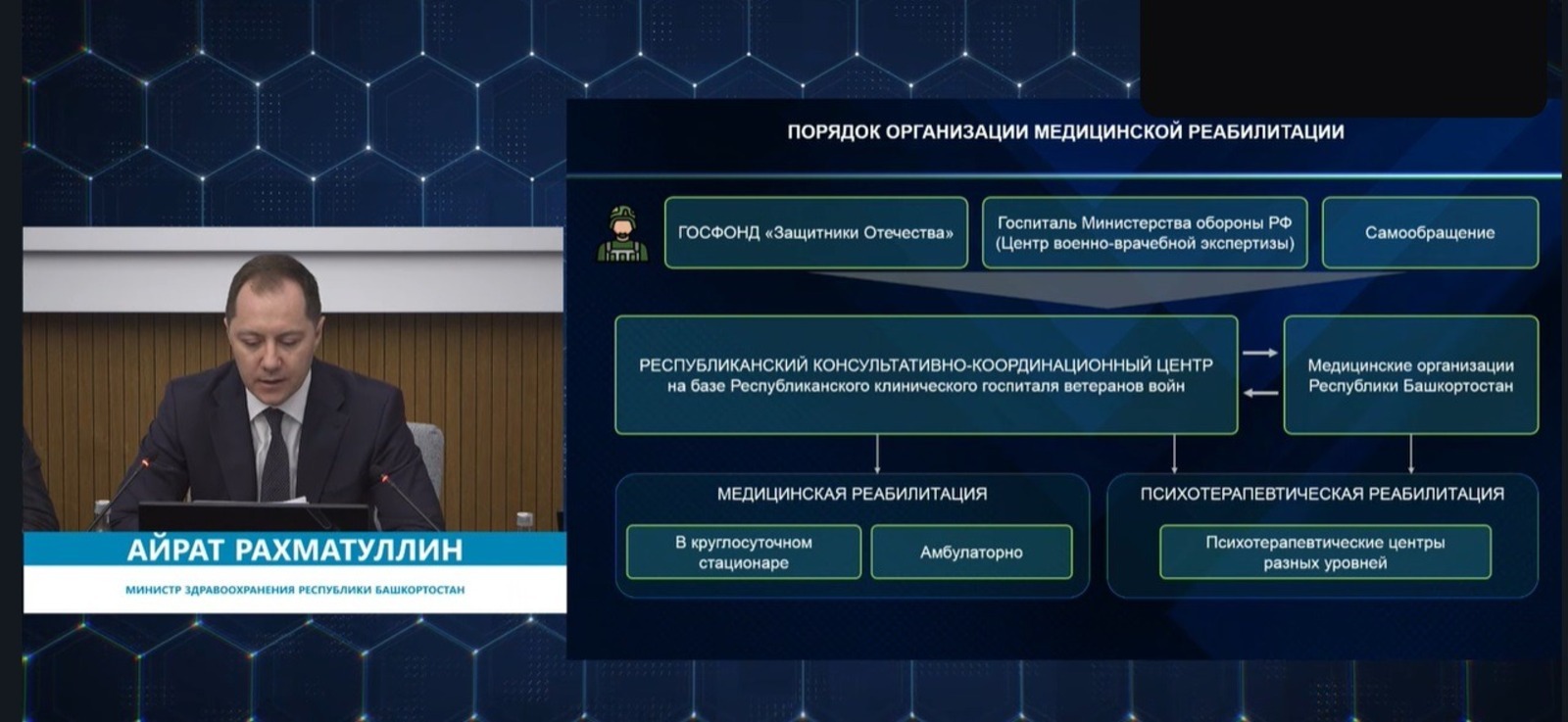 АЙРАТ РАХМАТУЛЛИН

МИНИСТР ЗДРАВООХРАНЕНИЯ РЕСПУБЛИКИ БАШКОРТОСТАН

ПОРЯДОК ОРГАНИЗАЦИИ МЕДИЦИНСКОЙ РЕАБИЛИТАЦИИ

ГОСФОНД «Защитники Отечества»

Госпиталь Министерства обороны РФ (Центр военно-врачебной экспертизы)

Самообращение

РЕСПУБЛИКАНСКИЙ КОНСУЛЬТАТИВНО-КООРДИНАЦИОННЫЙ ЦЕНТР на базе Республиканского клинического госпиталя ветеранов войн

Медицинские организации Республики Башкортостан

МЕДИЦИНСКАЯ РЕАБИЛИТАЦИЯ

В круглосуточном стационаре

Амбулаторно

ПСИХОТЕРАПЕВТИЧЕСКАЯ РЕАБИЛИТАЦИЯ

Психотерапевтические центры разных уровней